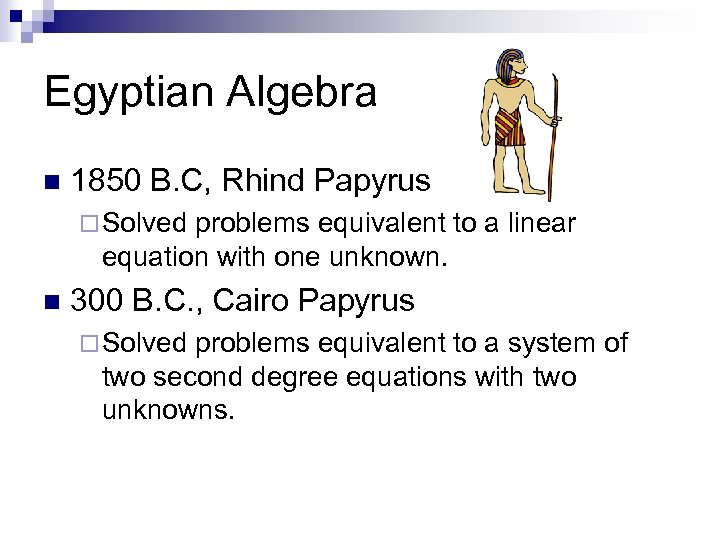 Egyptian Algebra

■ 1850 B.C, Rhind Papyrus

□ Solved problems equivalent to a linear equation with one unknown.

■ 300 B.C., Cairo Papyrus

□ Solved problems equivalent to a system of two second degree equations with two unknowns.